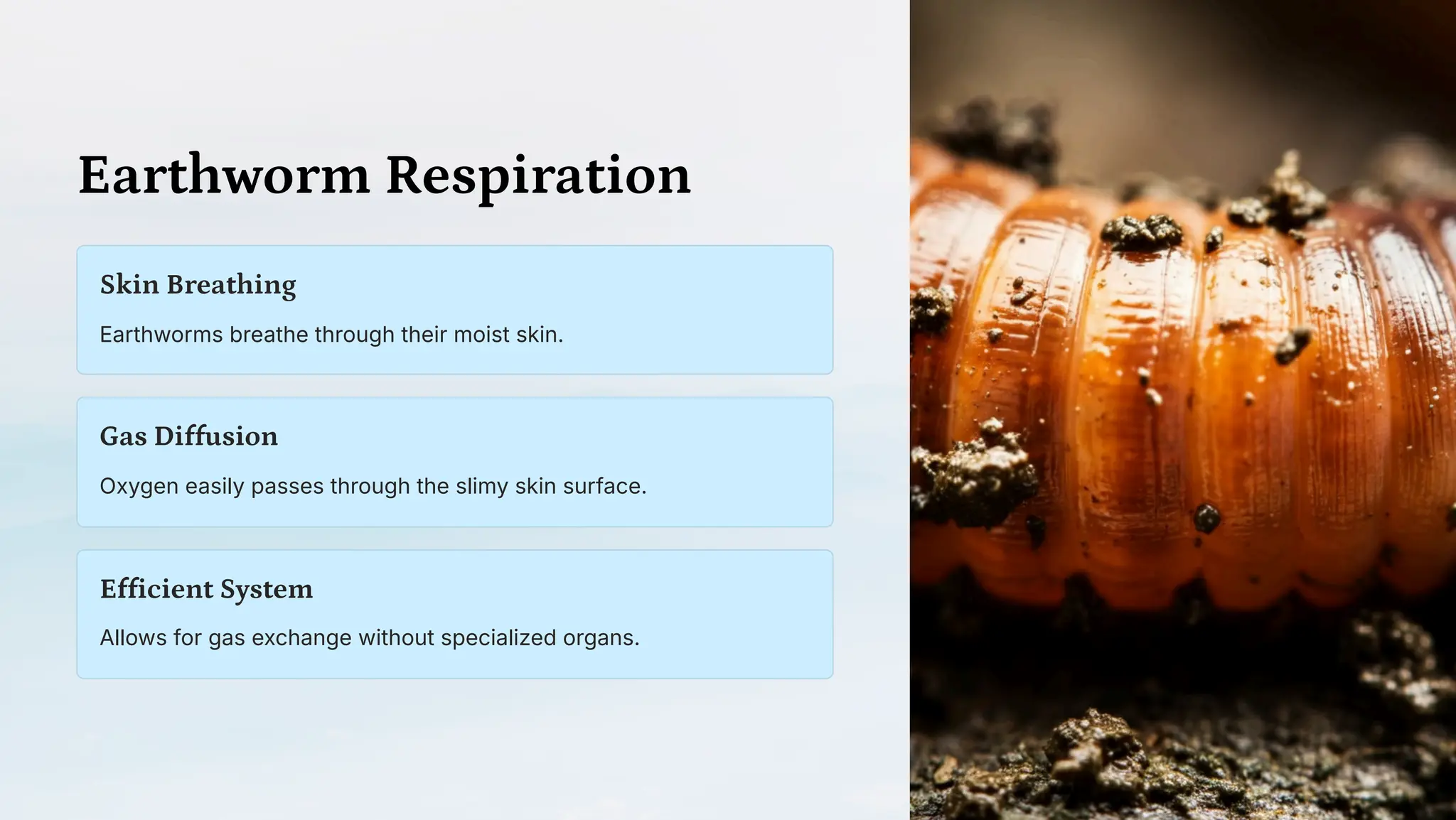 Earthworm Respiration

Skin Breathing

Earthworms breathe through their moist skin.

Gas Diffusion

Oxygen easily passes through the slimy skin surface.

Efficient System

Allows for gas exchange without specialized organs.